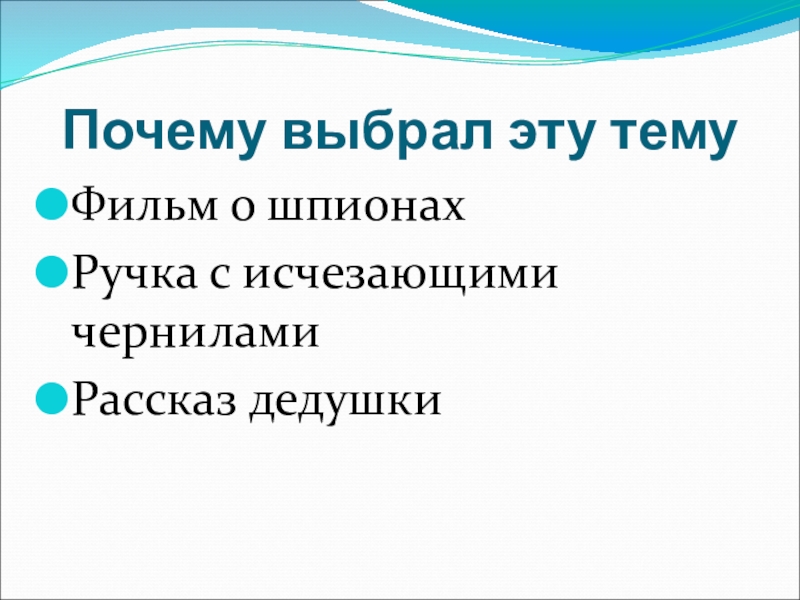 Почему выбрал эту тему

Фильм о шпионах

Ручка с исчезающими чернилами

Рассказ дедушки